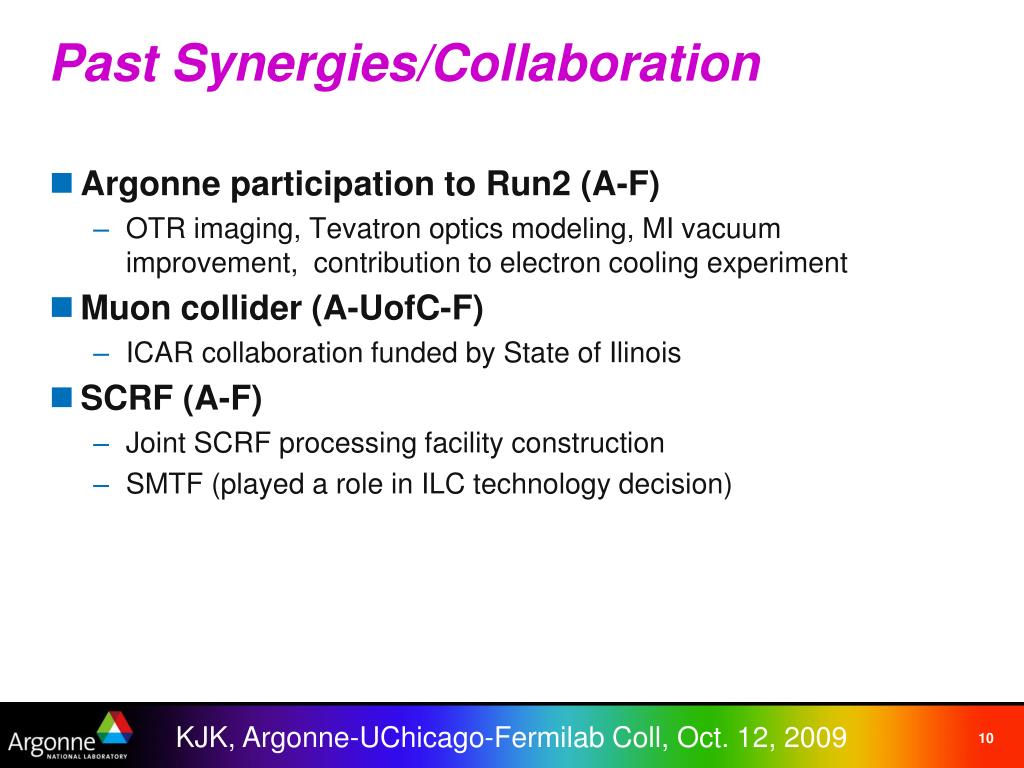 Past Synergies/Collaboration

Argonne participation to Run2 (A-F)

– OTR imaging, Tevatron optics modeling, MI vacuum improvement, contribution to electron cooling experiment

Muon collider (A-UofC-F)

– ICAR collaboration funded by State of Ilinois

SCRF (A-F)

– Joint SCRF processing facility construction

– SMTF (played a role in ILC technology decision)

Argonne NATIONAL LABORATORY

KJK, Argonne-UChicago-Fermilab Coll, Oct. 12, 2009

10